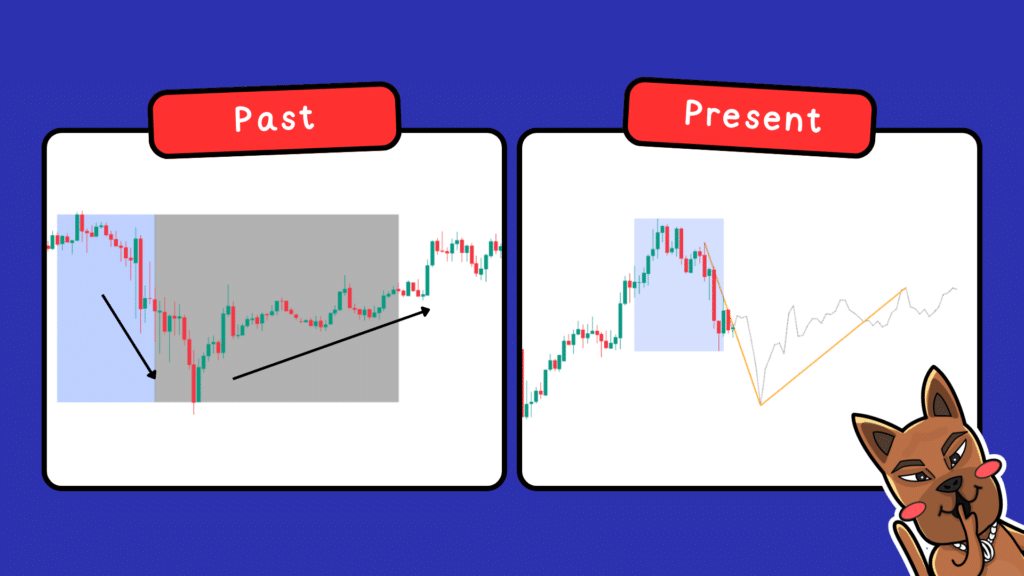 Past

Present